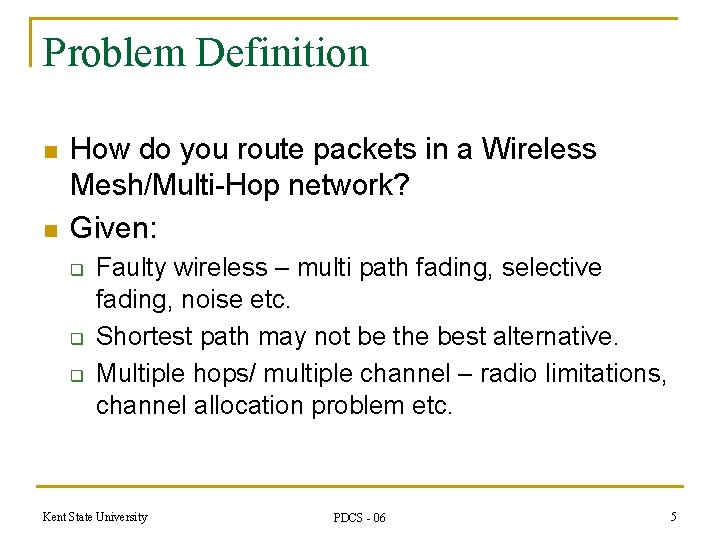 Problem Definition

■ How do you route packets in a Wireless Mesh/Multi-Hop network?

■ Given:

❑ Faulty wireless – multi path fading, selective fading, noise etc.

❑ Shortest path may not be the best alternative.

❑ Multiple hops/ multiple channel – radio limitations, channel allocation problem etc.

Kent State University PDCS - 06 5